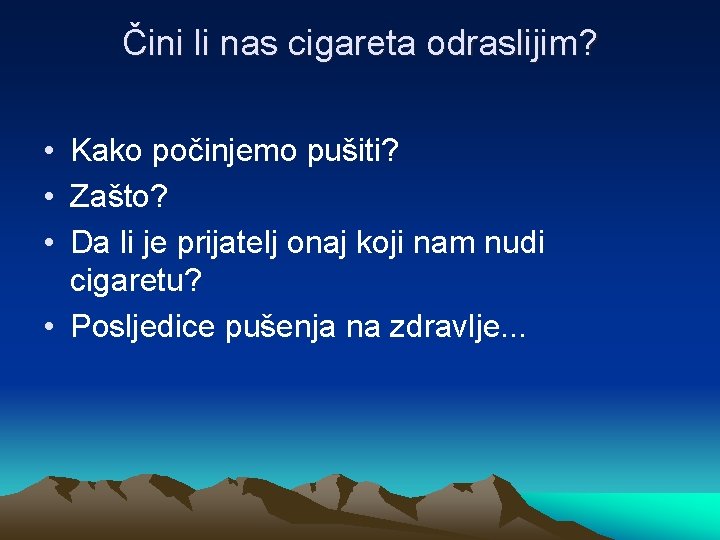 Čini li nas cigareta odraslijim?

• Kako počinjemo pušiti?
• Zašto?
• Da li je prijatelj onaj koji nam nudi cigaretu?
• Posljedice pušenja na zdravlje...